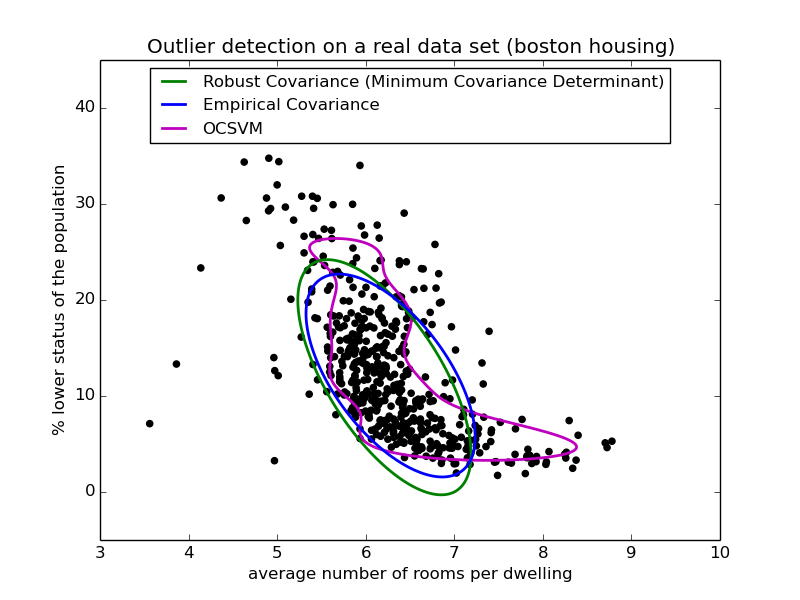 Outlier detection on a real data set (boston housing)

Robust Covariance (Minimum Covariance Determinant)
Empirical Covariance
OCSVM

% lower status of the population

40
30
20
10
0

3
4
5
6
7
8
9
10

average number of rooms per dwelling